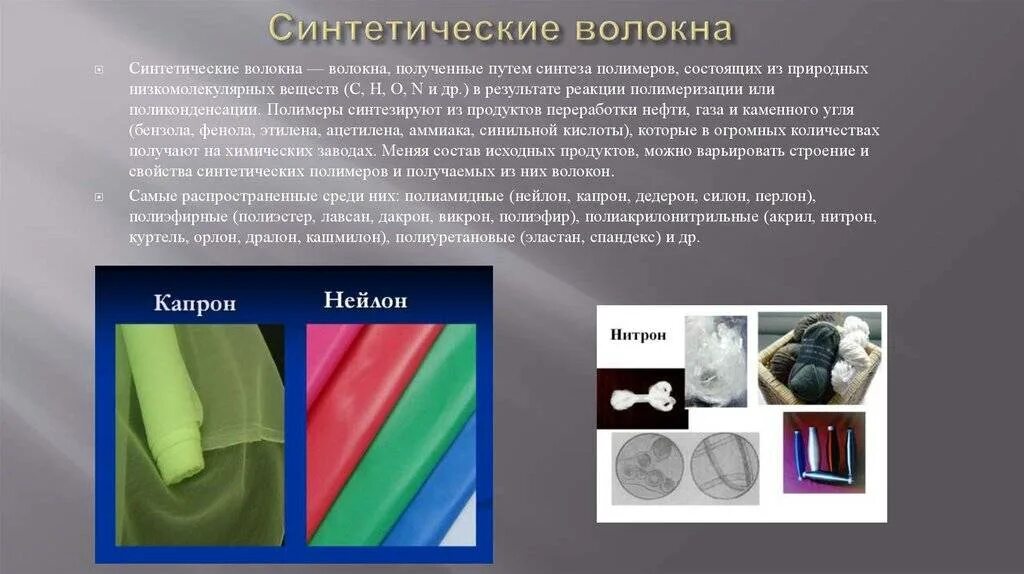 Синтетические волокна

Синтетические волокна — волокна, полученные путем синтеза полимеров, состоящих из природных низкомолекулярных веществ (C, H, O, N и др.) в результате реакции полимеризации или поликонденсации. Полимеры синтезируют из продуктов переработки нефти, газа и каменного угля (бензола, фенола, этилена, ацетилена, аммиака, синильной кислоты), которые в огромных количествах получают на химических заводах. Меняя состав исходных продуктов, можно варьировать строение и свойства синтетических полимеров и получаемых из них волокон.

Самые распространенные среди них: полиамидные (нейлон, капрон, дедерон, силон, перлон), полиэфирные (полиэстер, лавсан, дакрон, викрон, полиэфир), полиакрилонитрильные (акрил, нитрон, куртель, орлон, дралон, кашмилон), полиуретановые (эластан, спандекс) и др.

Капрон

Нейлон

Нитрон